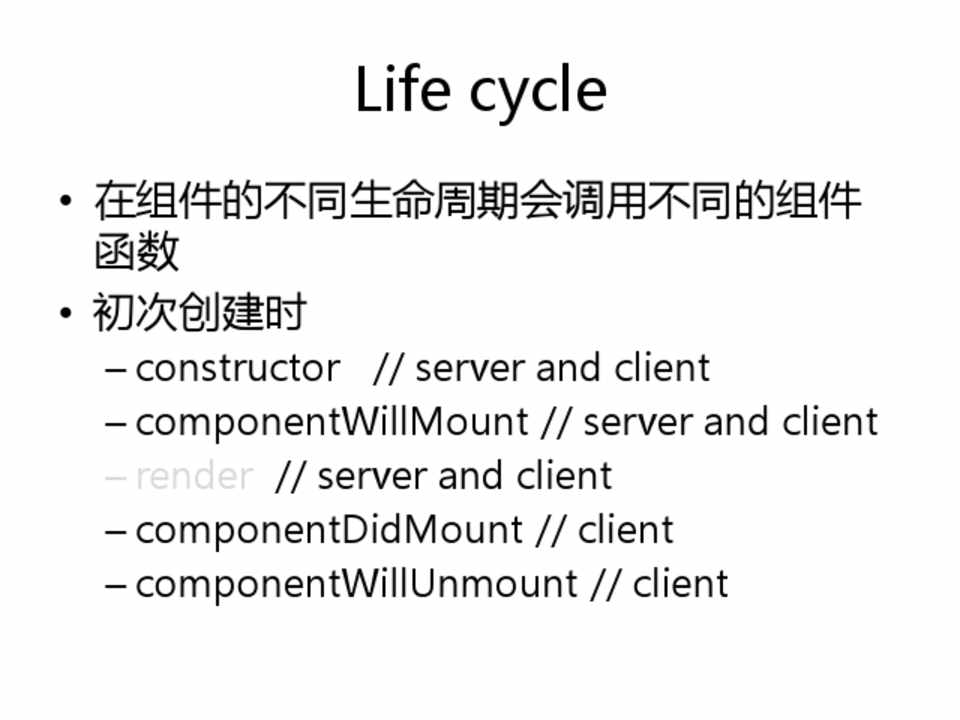 Life cycle

• 在组件的不同生命周期会调用不同的组件函数

• 初次创建时

– constructor // server and client

– componentWillMount // server and client

– render // server and client

– componentDidMount // client

– componentWillUnmount // client